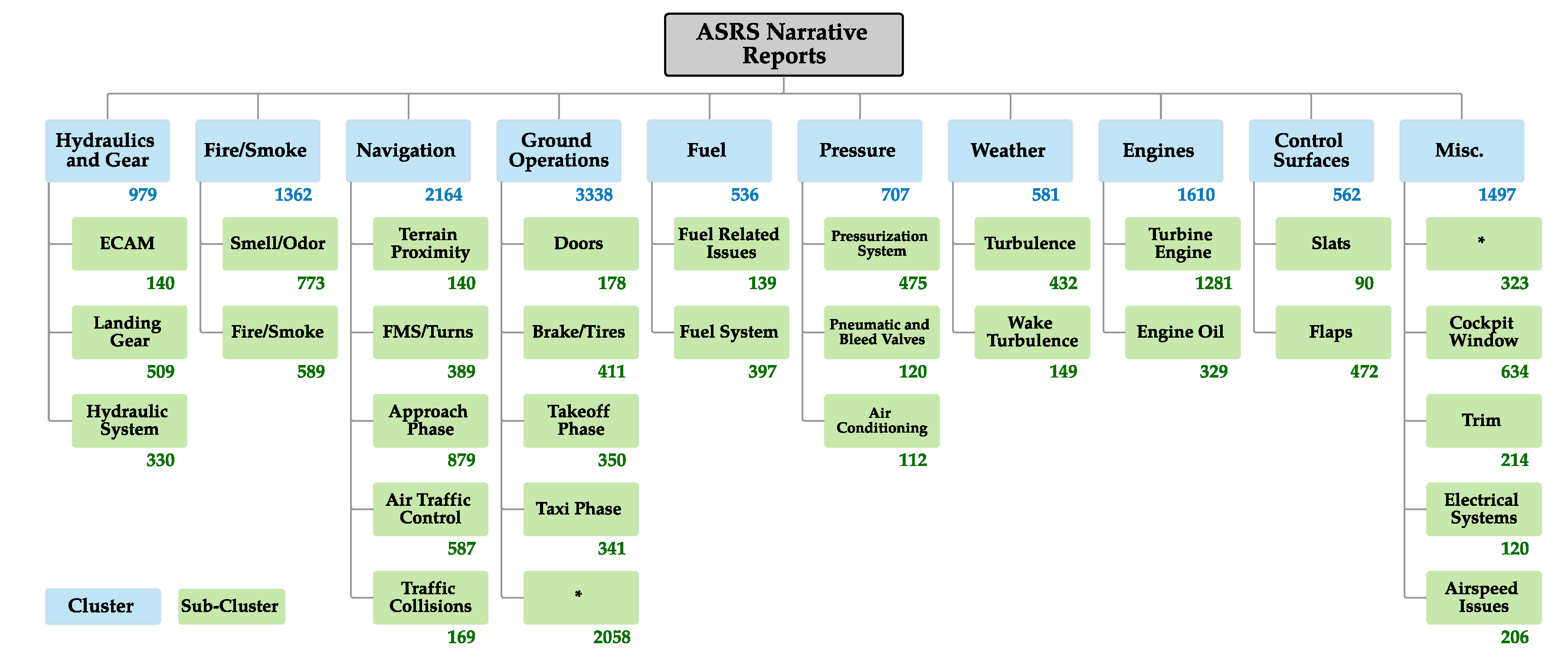 ASRS Narrative Reports

Hydraulics and Gear
979
ECAM
140
Landing Gear
509
Hydraulic System
330

Fire/Smoke
1362
Smell/Odor
773
Fire/Smoke
589

Navigation
2164
Terrain Proximity
140
FMS/Turns
389
Approach Phase
879
Air Traffic Control
587
Traffic Collisions
169

Ground Operations
3338
Doors
178
Brake/Tires
411
Takeoff Phase
350
Taxi Phase
341
*
2058

Fuel
536
Fuel Related Issues
139
Fuel System
397

Pressure
707
Pressurization System
475
Pneumatic and Bleed Valves
120
Air Conditioning
112

Weather
581
Turbulence
432
Wake Turbulence
149

Engines
1610
Turbine Engine
1281
Engine Oil
329

Control Surfaces
562
Slats
90
Flaps
472

Misc.
1497
*
323
Cockpit Window
634
Trim
214
Electrical Systems
120
Airspeed Issues
206

Cluster
Sub-Cluster